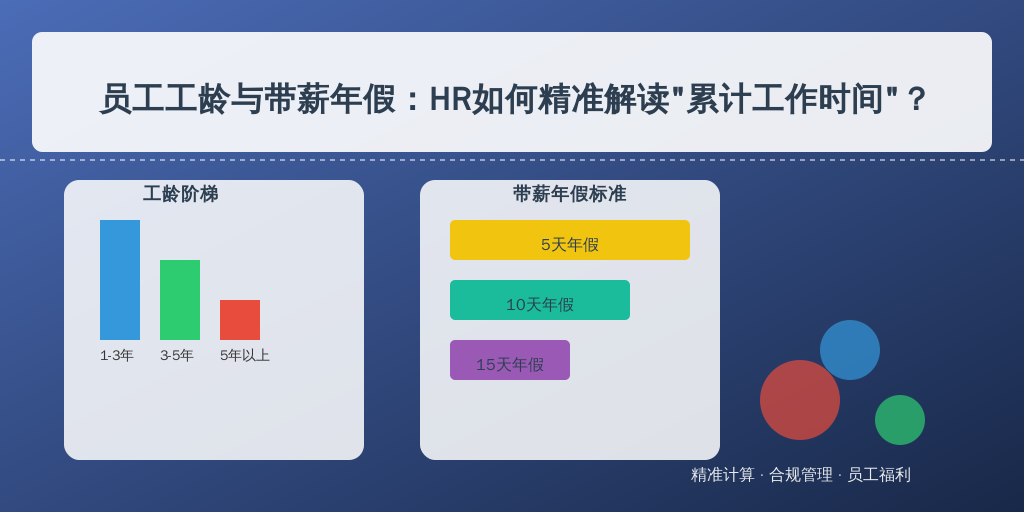 员工工龄与带薪年假：HR如何精准解读"累计工作时间"？

工龄阶梯

1-3年

3-5年

5年以上

带薪年假标准

5天年假

10天年假

15天年假

精准计算 · 合规管理 · 员工福利